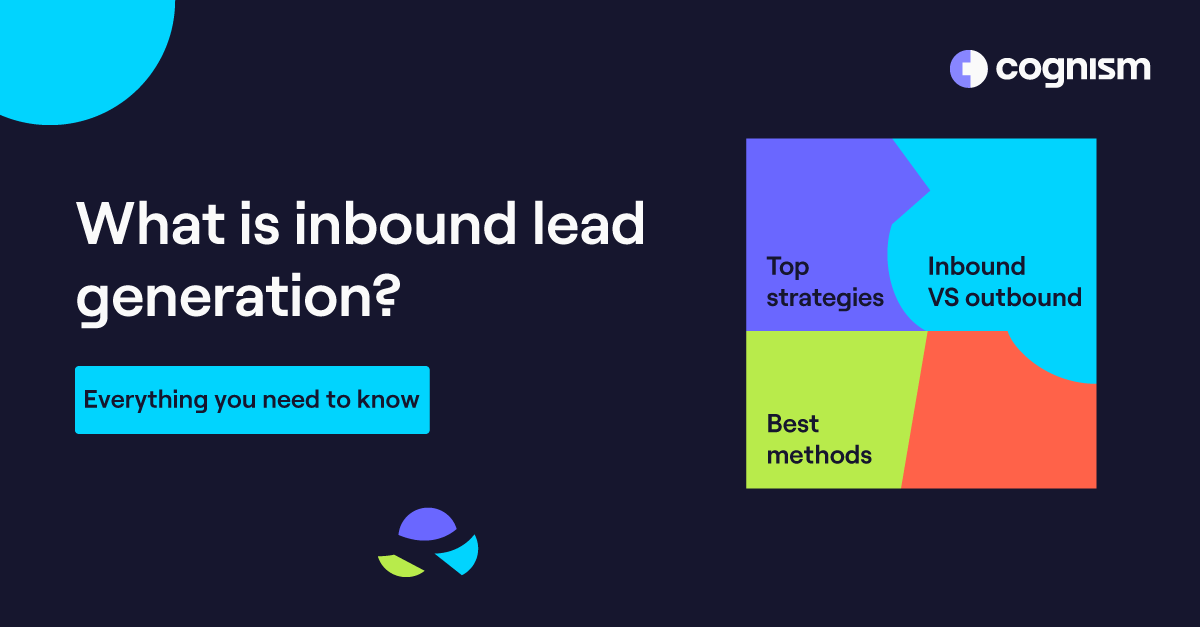 cognism

What is inbound lead generation?

Everything you need to know

Top strategies

Inbound VS outbound

Best methods